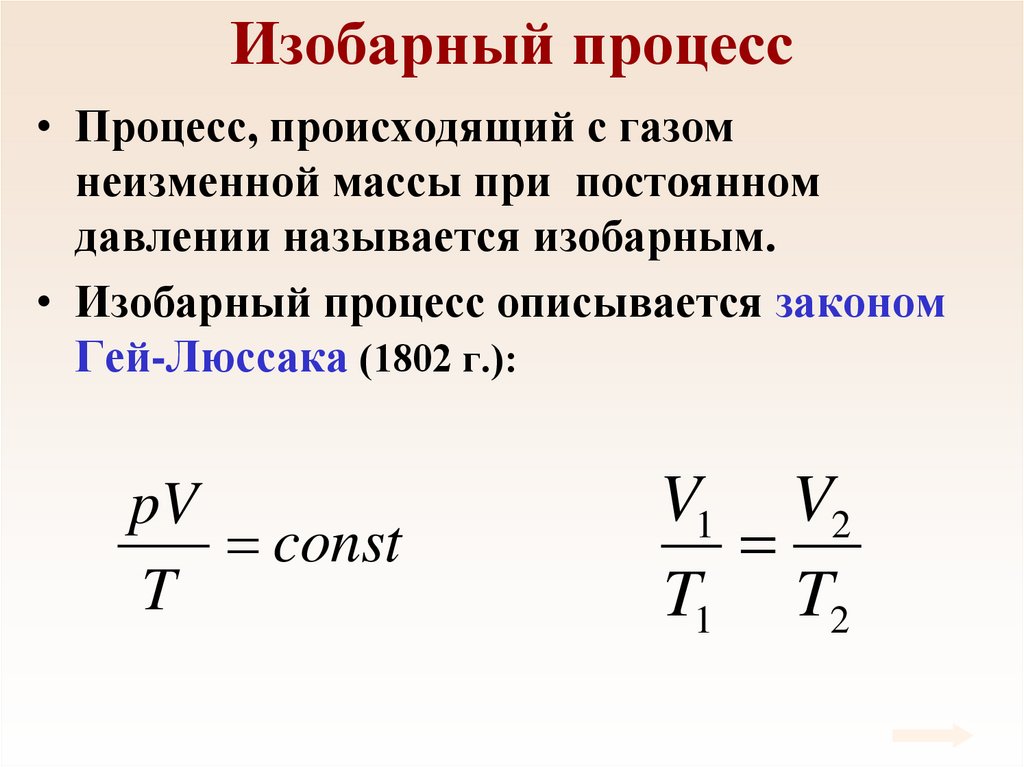 Изобарный процесс

• Процесс, происходящий с газом неизменной массы при постоянном давлении называется изобарным.

• Изобарный процесс описывается законом Гей-Люссака (1802 г.):

$\frac{pV}{T} = const$

$\frac{V_1}{T_1} = \frac{V_2}{T_2}$